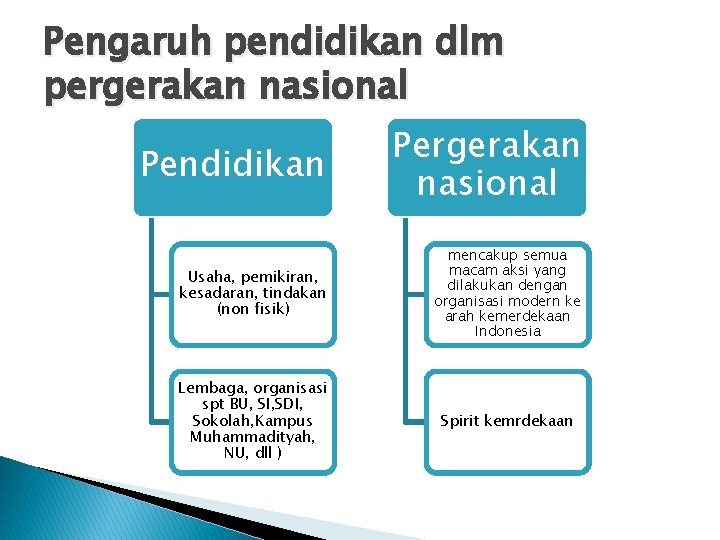 Pengaruh pendidikan dlm pergerakan nasional

Pendidikan

Usaha, pemikiran, kesadaran, tindakan (non fisik)

Lembaga, organisasi spt BU, SI,SDI, Sokolah,Kampus Muhammadityah, NU, dll )

Pergerakan nasional

mencakup semua macam aksi yang dilakukan dengan organisasi modern ke arah kemerdekaan Indonesia

Spirit kemrdekaan